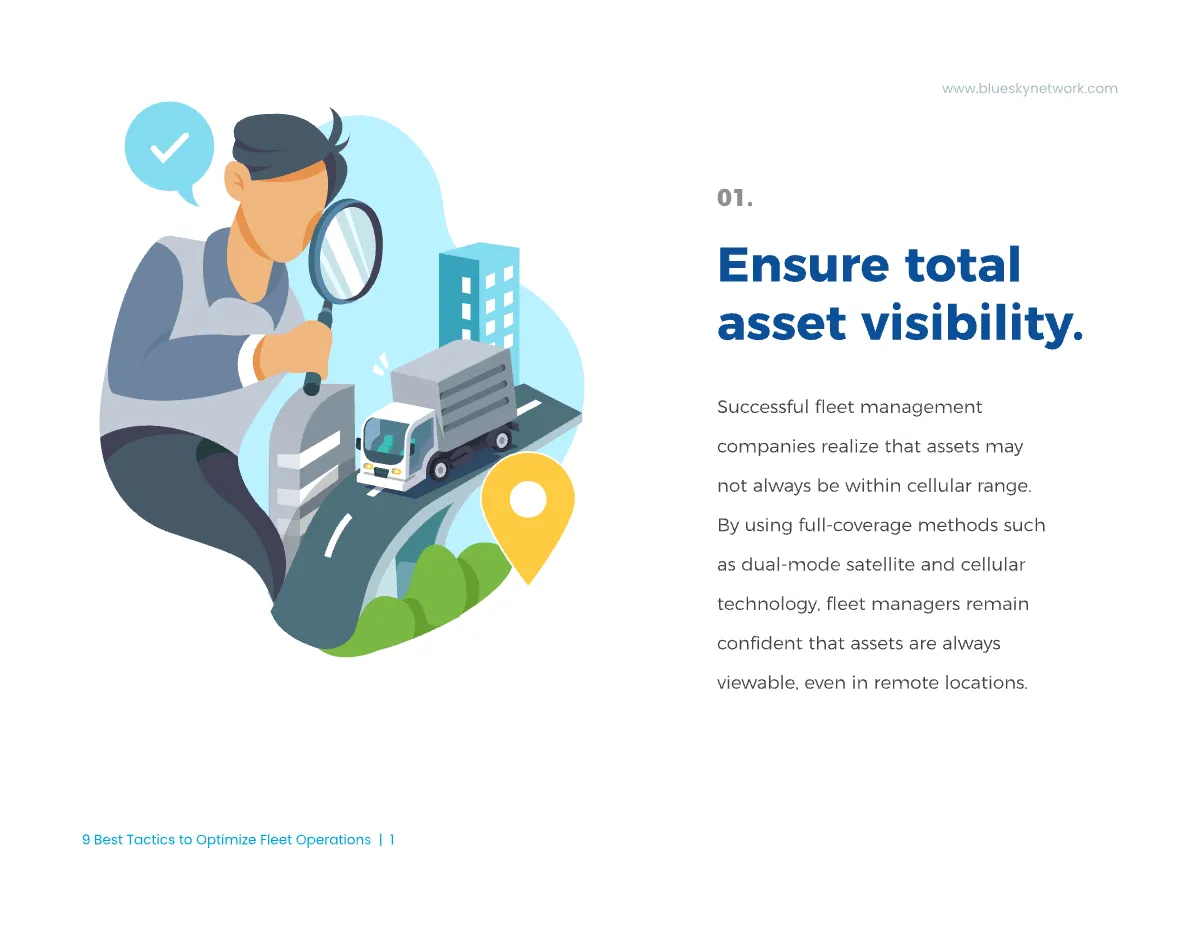 www.blueskynetwork.com

01.

Ensure total asset visibility.

Successful fleet management companies realize that assets may not always be within cellular range. By using full-coverage methods such as dual-mode satellite and cellular technology, fleet managers remain confident that assets are always viewable, even in remote locations.

9 Best Tactics to Optimize Fleet Operations | 1